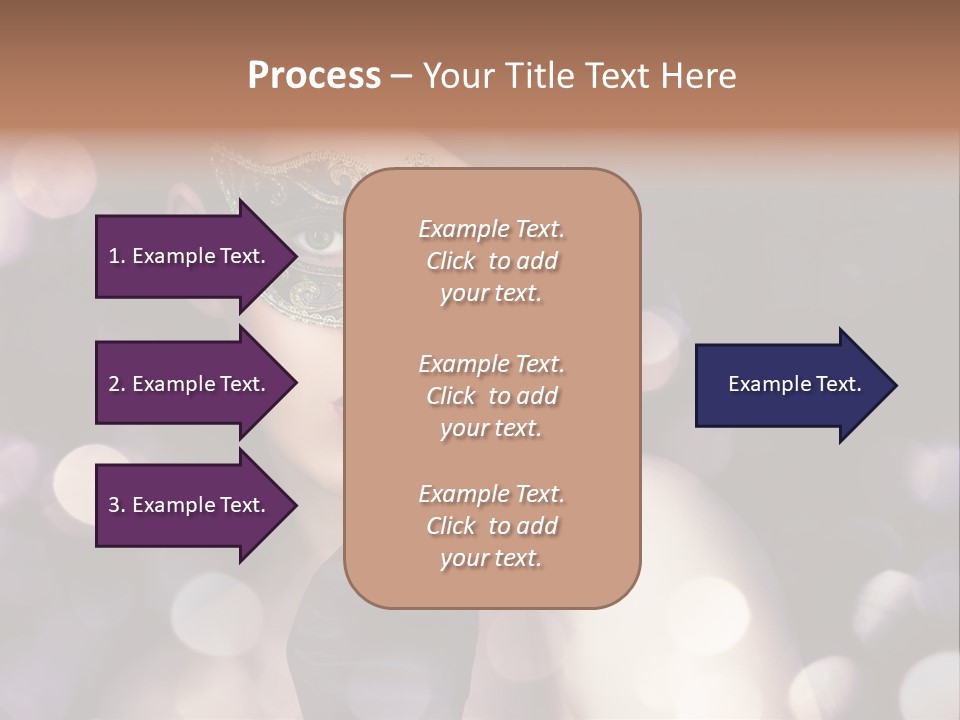 Process – Your Title Text Here

1. Example Text.

2. Example Text.

3. Example Text.

Example Text. Click to add your text.

Example Text. Click to add your text.

Example Text. Click to add your text.

Example Text.